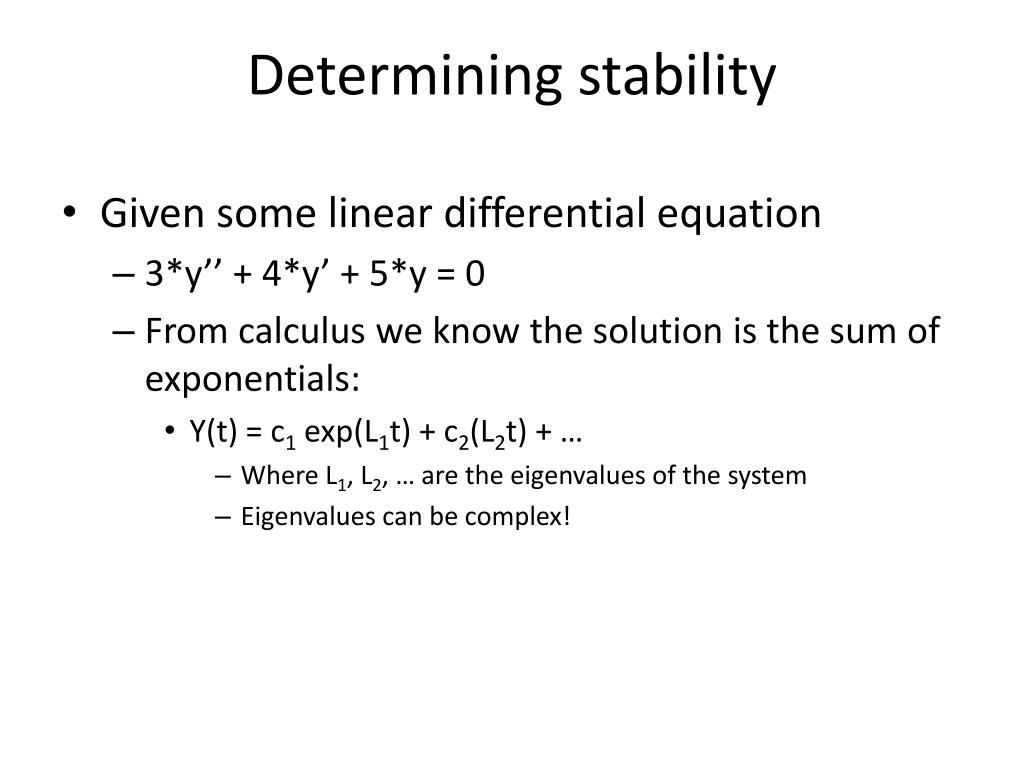 Determining stability

• Given some linear differential equation
– 3*y’’ + 4*y’ + 5*y = 0
– From calculus we know the solution is the sum of exponentials:
• Y(t) = $c_1$ exp($L_1$t) + $c_2$($L_2$t) + …
– Where $L_1$, $L_2$, … are the eigenvalues of the system
– Eigenvalues can be complex!